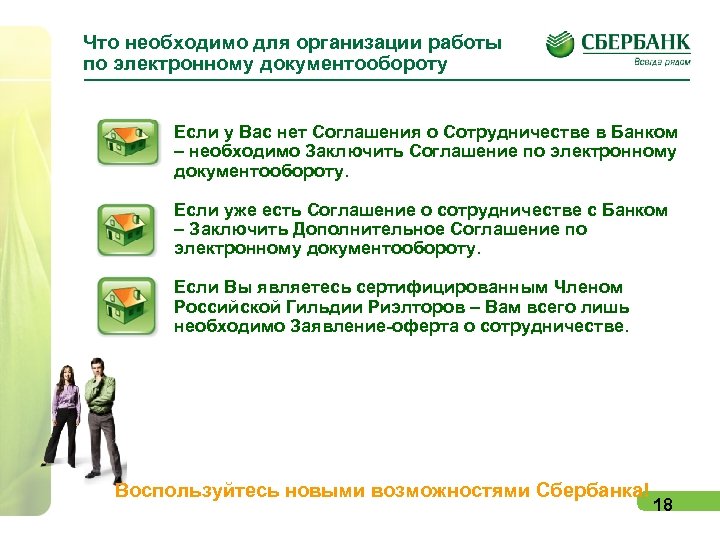 Что необходимо для организации работы по электронному документообороту

СБЕРБАНК
Всегда рядом

Если у Вас нет Соглашения о Сотрудничестве в Банком – необходимо Заключить Соглашение по электронному документообороту.

Если уже есть Соглашение о сотрудничестве с Банком – Заключить Дополнительное Соглашение по электронному документообороту.

Если Вы являетесь сертифицированным Членом Российской Гильдии Риэлторов – Вам всего лишь необходимо Заявление-оферта о сотрудничестве.

Воспользуйтесь новыми возможностями Сбербанка!

18